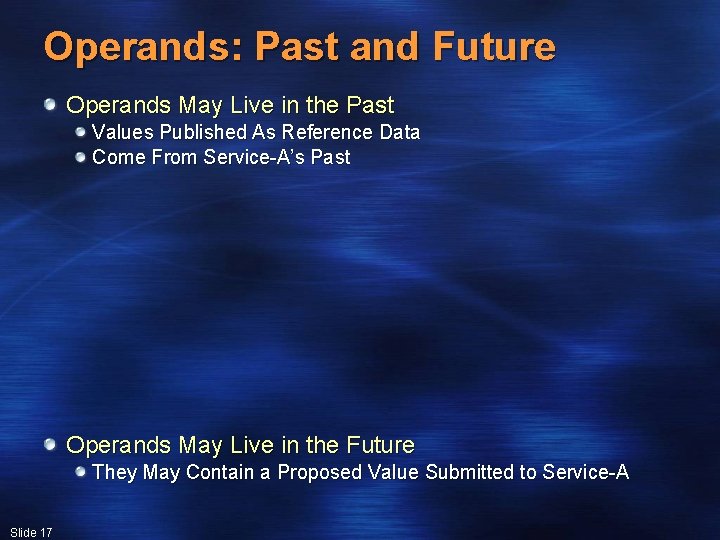 Operands: Past and Future

Operands May Live in the Past

Values Published As Reference Data

Come From Service-A's Past

Operands May Live in the Future

They May Contain a Proposed Value Submitted to Service-A

Slide 17